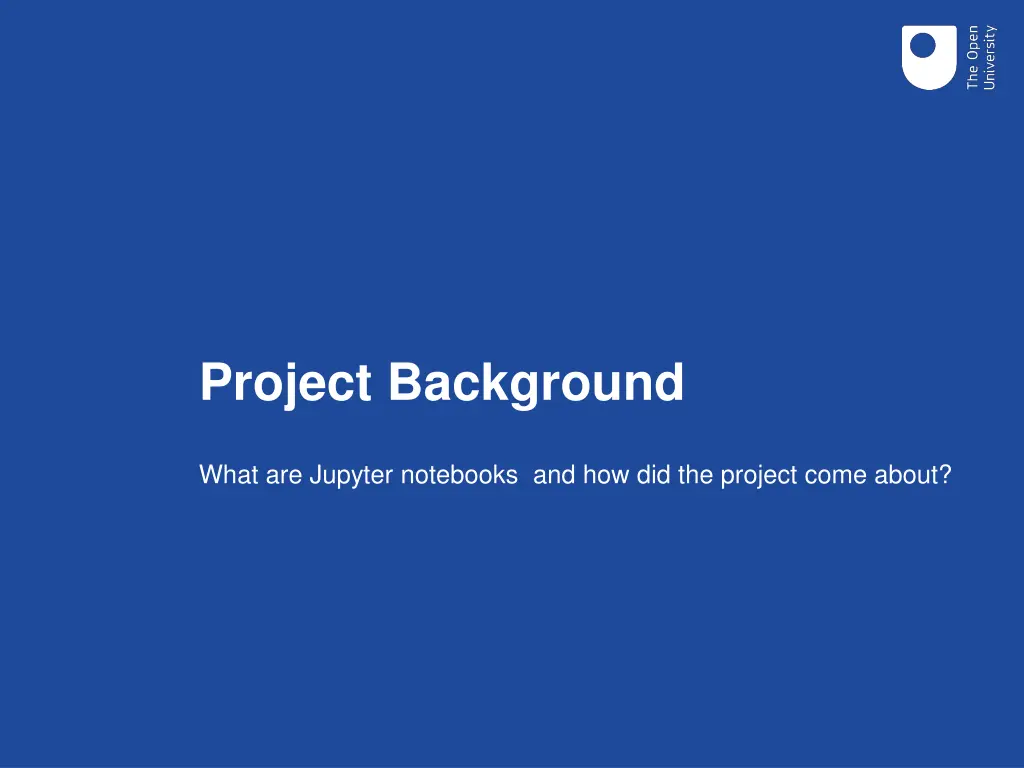 The Open University

Project Background

What are Jupyter notebooks  and how did the project come about?